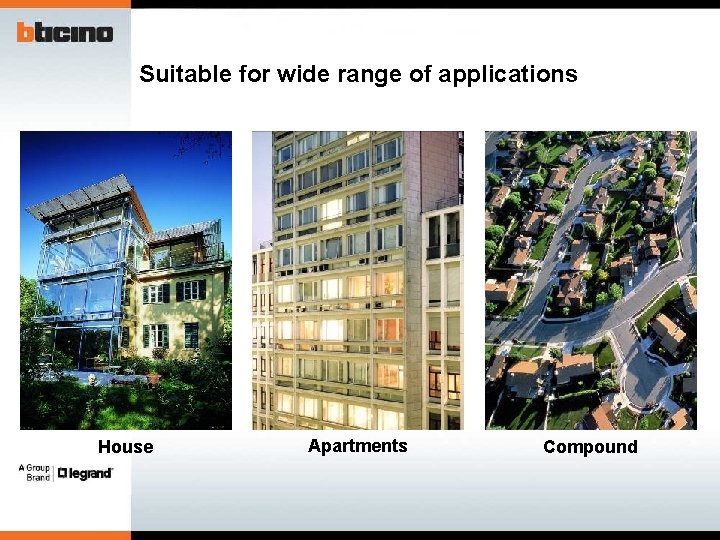 bticino

Suitable for wide range of applications

House

Apartments

Compound

A Group Brand legrand